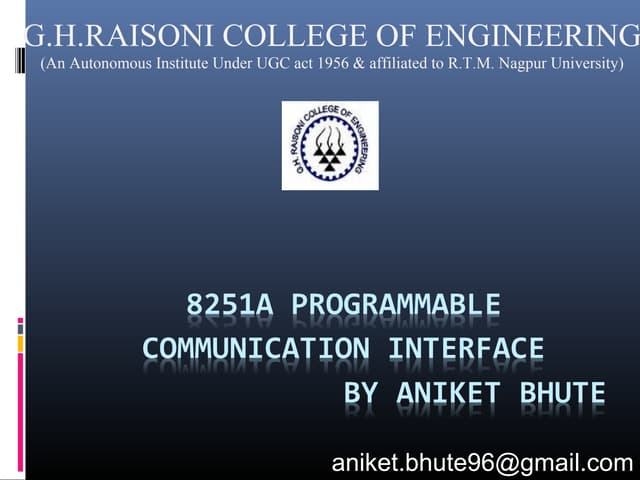 G.H.RAISONI COLLEGE OF ENGINEERING
(An Autonomous Institute Under UGC act 1956 & affiliated to R.T.M. Nagpur University)

G.H. RAISONI COLLEGE OF ENGINEERING

8251A PROGRAMMABLE COMMUNICATION INTERFACE
BY ANIKET BHUTE

aniket.bhute96@gmail.com